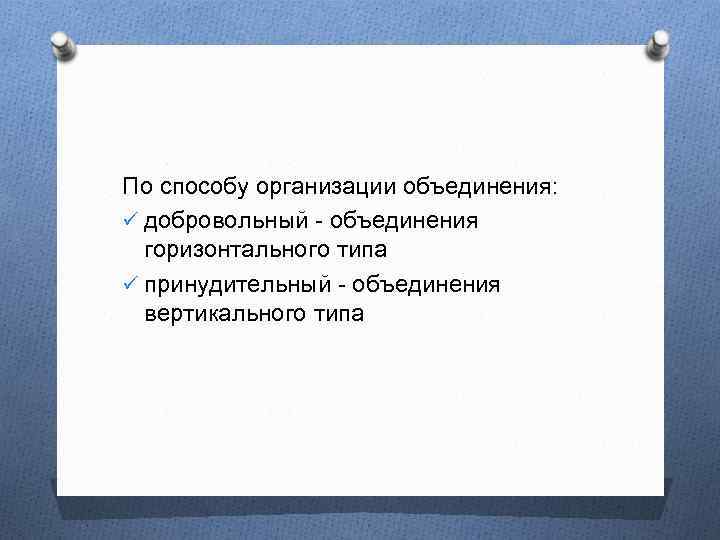 По способу организации объединения:

✓ добровольный - объединения горизонтального типа

✓ принудительный - объединения вертикального типа